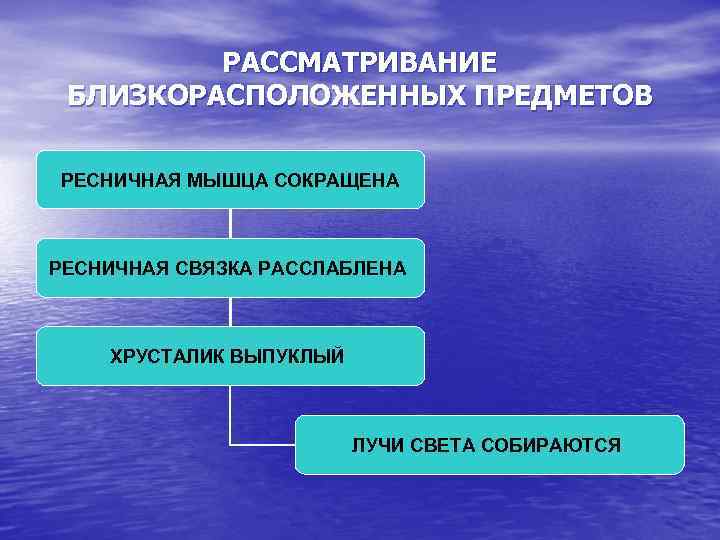 РАССМАТРИВАНИЕ БЛИЗКОРАСПОЛОЖЕННЫХ ПРЕДМЕТОВ

РЕСНИЧНАЯ МЫШЦА СОКРАЩЕНА

РЕСНИЧНАЯ СВЯЗКА РАССЛАБЛЕНА

ХРУСТАЛИК ВЫПУКЛЫЙ

ЛУЧИ СВЕТА СОБИРАЮТСЯ